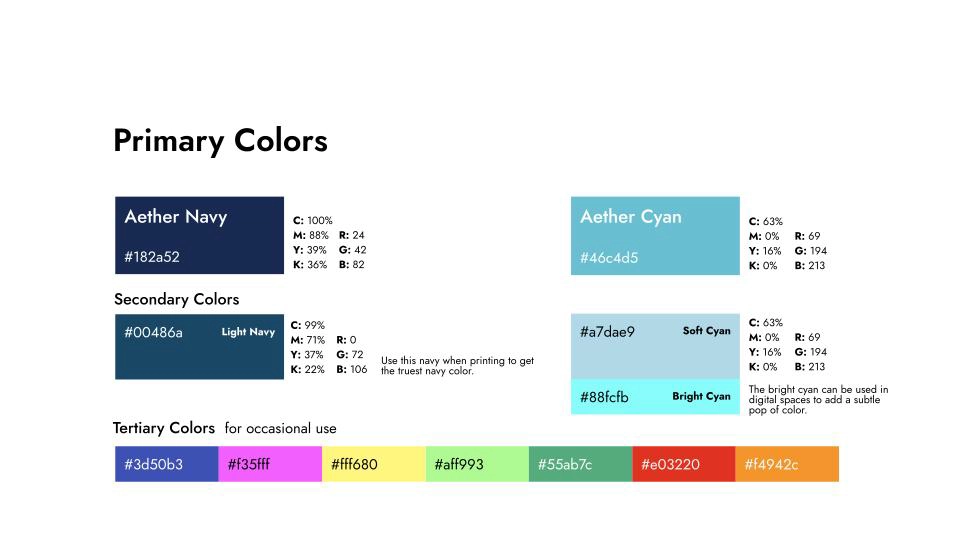 Primary Colors

Aether Navy
#182a52

C: 100%
M: 88% R: 24
Y: 39% G: 42
K: 36% B: 82

Aether Cyan
#46c4d5

C: 63%
M: 0% R: 69
Y: 16% G: 194
K: 0% B: 213

Secondary Colors

#00486a Light Navy

C: 99%
M: 71% R: 0
Y: 37% G: 72
K: 22% B: 106

Use this navy when printing to get the truest navy color.

#a7dae9 Soft Cyan

C: 63%
M: 0% R: 69
Y: 16% G: 194
K: 0% B: 213

#88fcfb Bright Cyan

The bright cyan can be used in digital spaces to add a subtle pop of color.

Tertiary Colors for occasional use

#3d50b3 #f35fff #fff680 #aff993 #55ab7c #e03220 #f4942c